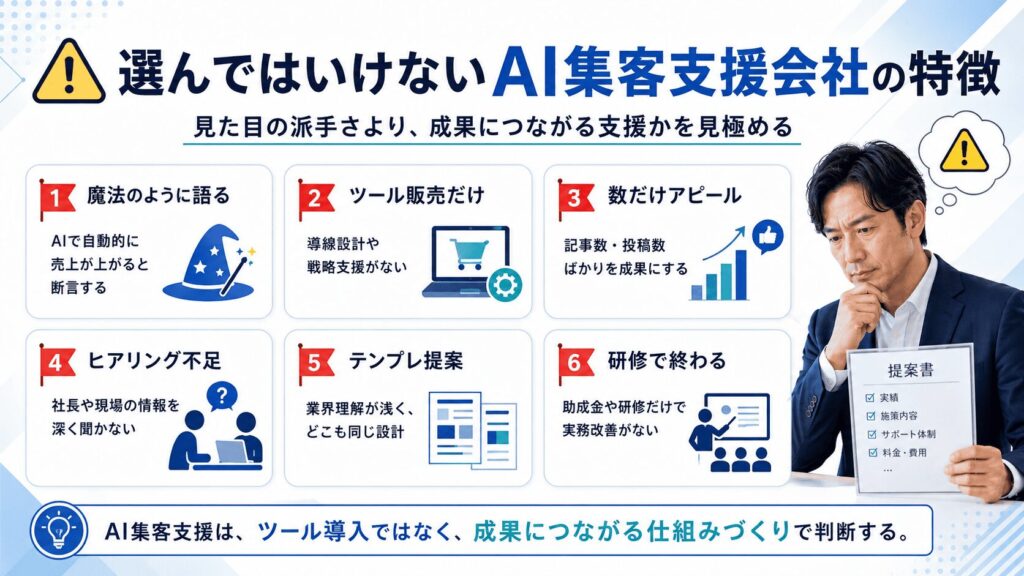 選んではいけないAI集客支援会社の特徴

見た目の派手さより、成果につながる支援かを見極める

1 魔法のように語る
AIで自動的に売上が上がると断言する

2 ツール販売だけ
導線設計や戦略支援がない

3 数だけアピール
記事数・投稿数ばかりを成果にする

4 ヒアリング不足
社長や現場の情報を深く聞かない

5 テンプレ提案
業界理解が浅く、どこも同じ設計

6 研修で終わる
助成金や研修だけで実務改善がない

提案書
実績
施策内容
サポート体制
料金・費用
...

AI集客支援は、ツール導入ではなく、成果につながる仕組みづくりで判断する。